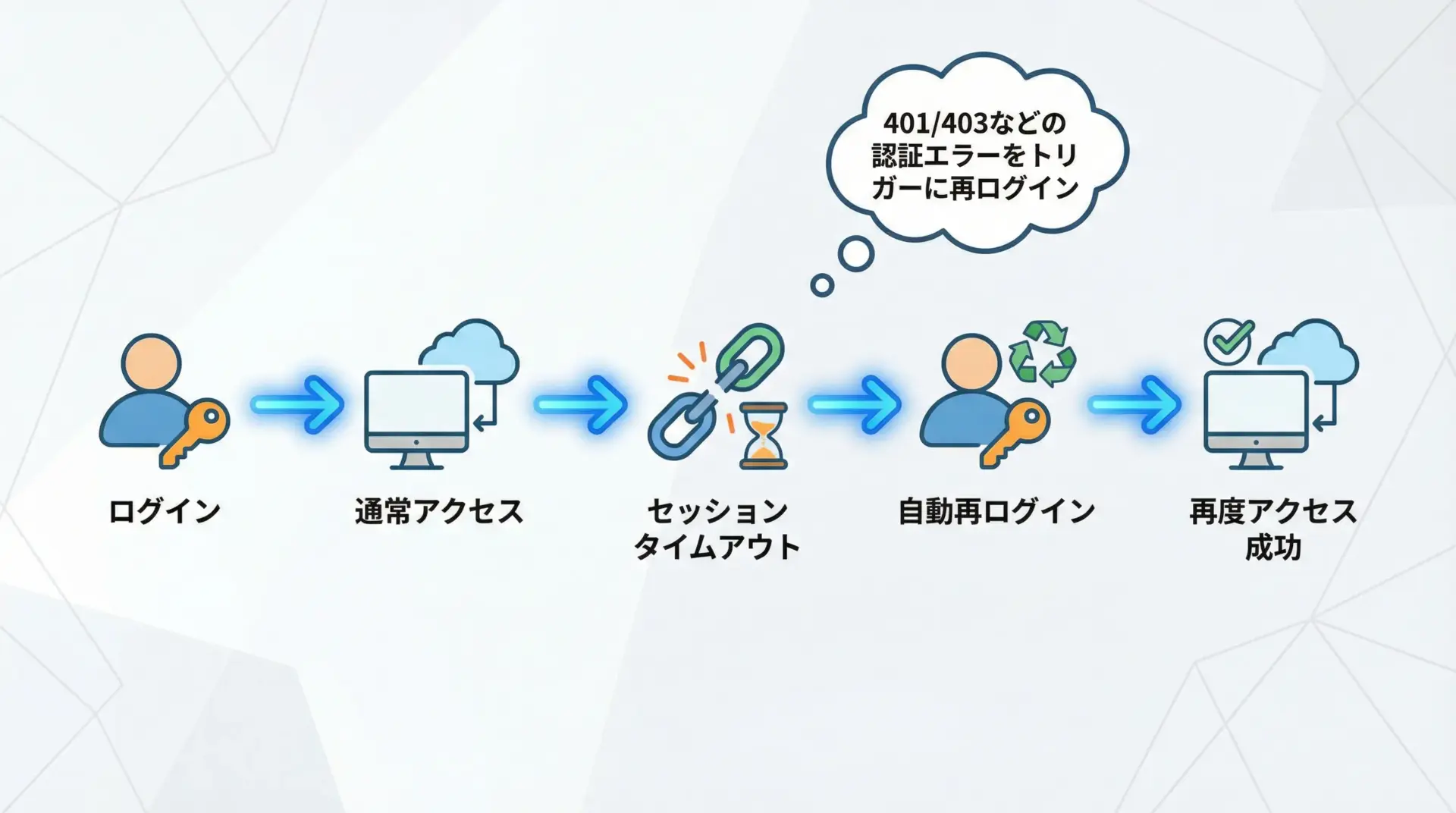 401/403などの認証エラーをトリガーに再ログイン

ログイン

通常アクセス

セッションタイムアウト

自動再ログイン

再度アクセス成功